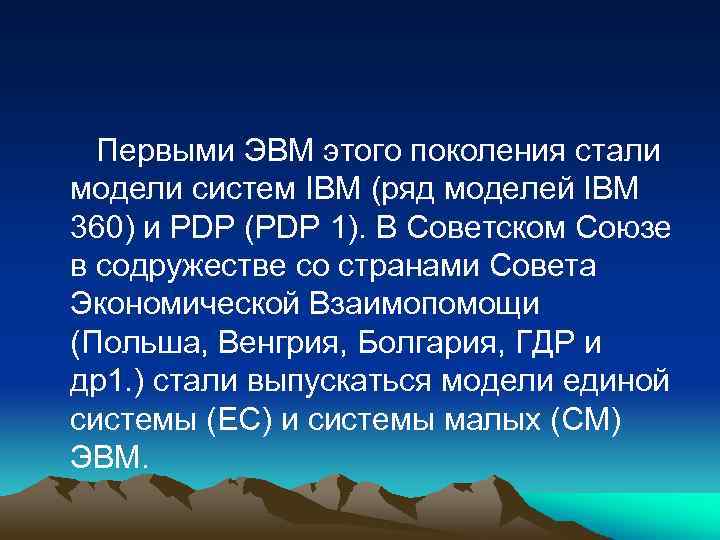 Первыми ЭВМ этого поколения стали модели систем IBM (ряд моделей IBM 360) и PDP (PDP 1). В Советском Союзе в содружестве со странами Совета Экономической Взаимопомощи (Польша, Венгрия, Болгария, ГДР и др1.) стали выпускаться модели единой системы (ЕС) и системы малых (СМ) ЭВМ.